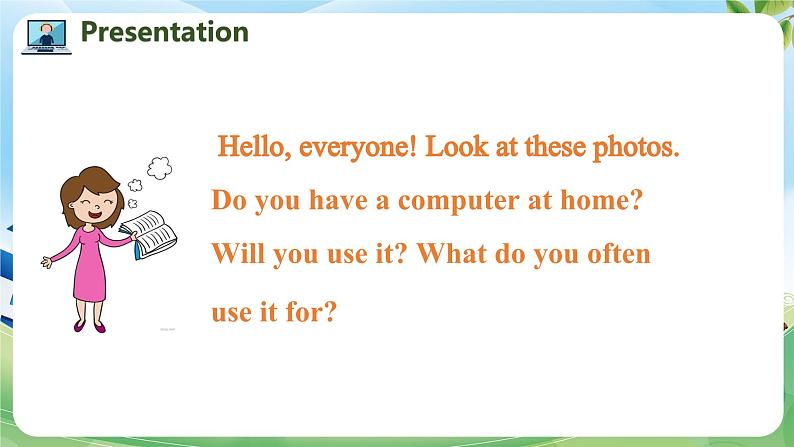 Presentation

Hello, everyone! Look at these photos. Do you have a computer at home? Will you use it? What do you often use it for?